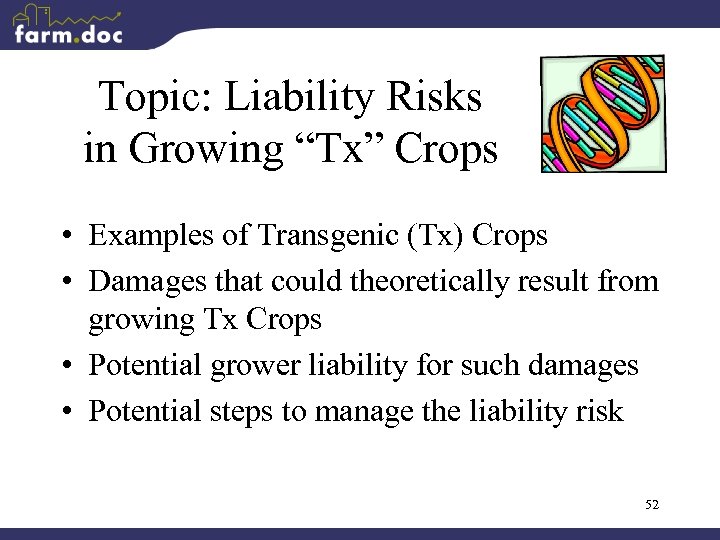 farm.doc

Topic: Liability Risks in Growing “Tx” Crops

• Examples of Transgenic (Tx) Crops
• Damages that could theoretically result from growing Tx Crops
• Potential grower liability for such damages
• Potential steps to manage the liability risk

52